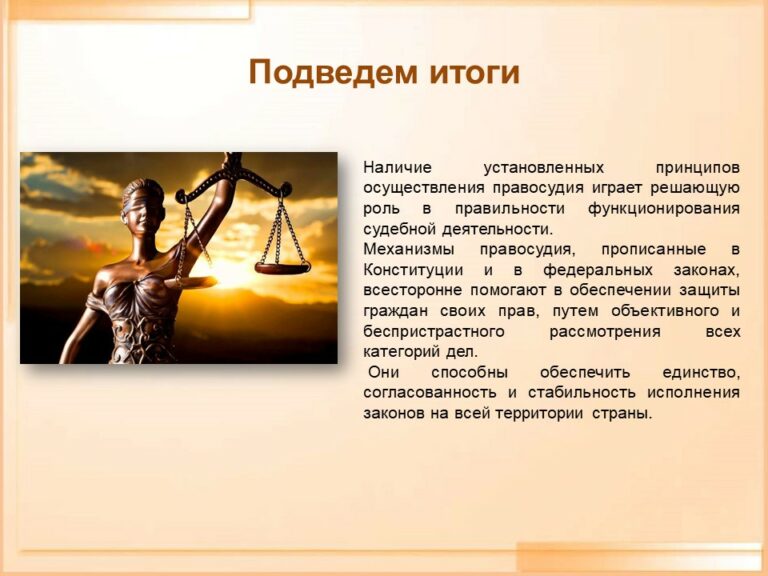 Подведем итоги

Наличие установленных принципов осуществления правосудия играет решающую роль в правильности функционирования судебной деятельности.
Механизмы правосудия, прописанные в Конституции и в федеральных законах, всесторонне помогают в обеспечении защиты граждан своих прав, путем объективного и беспристрастного рассмотрения всех категорий дел.
Они способны обеспечить единство, согласованность и стабильность исполнения законов на всей территории страны.